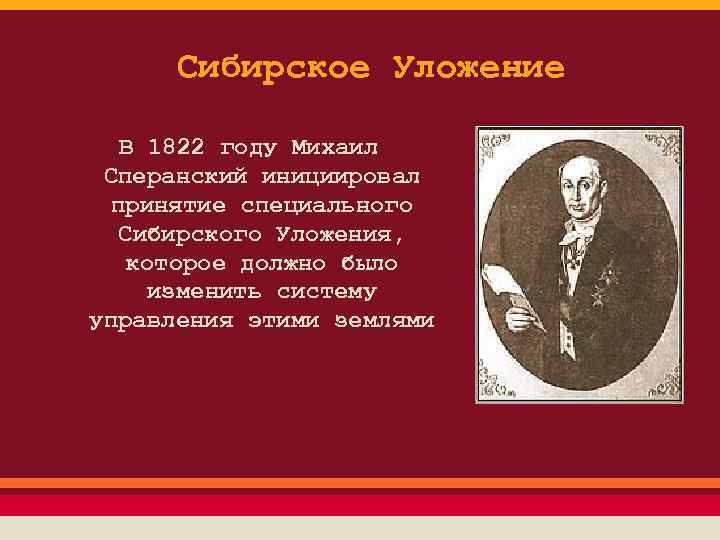 Сибирское Уложение

В 1822 году Михаил Сперанский инициировал принятие специального Сибирского Уложения, которое должно было изменить систему управления этими землями